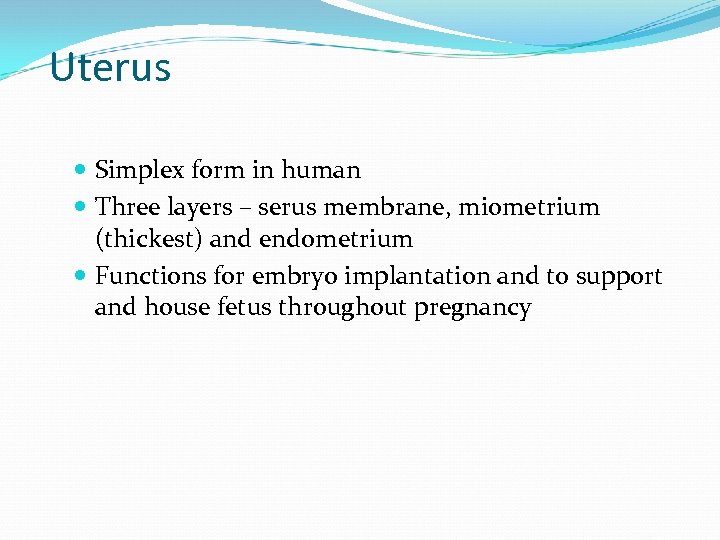 Uterus

- Simplex form in human
- Three layers – serus membrane, miometrium (thickest) and endometrium
- Functions for embryo implantation and to support and house fetus throughout pregnancy